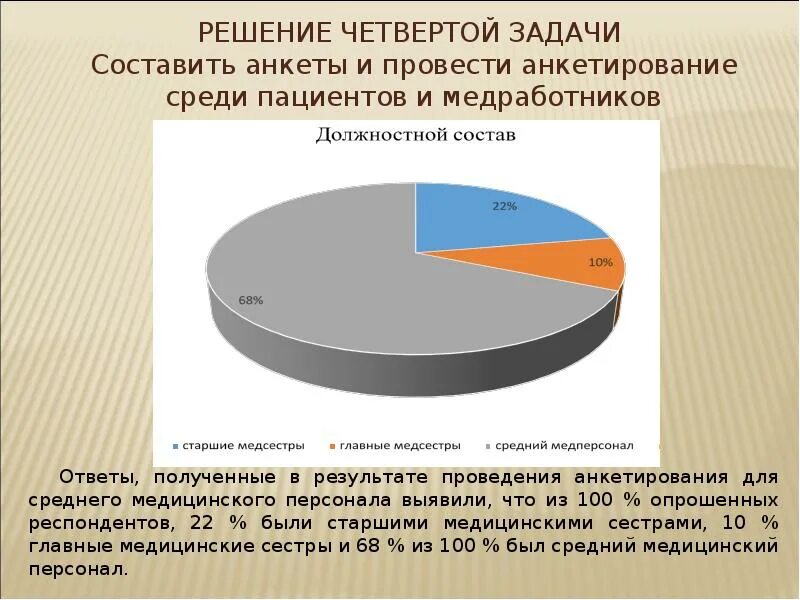 РЕШЕНИЕ ЧЕТВЕРТОЙ ЗАДАЧИ
Составить анкеты и провести анкетирование среди пациентов и медработников

Должностной состав

22%

10%

68%

старшие медсестры главные медсестры средний медперсонал

Ответы, полученные в результате проведения анкетирования для среднего медицинского персонала выявили, что из 100 % опрошенных респондентов, 22 % были старшими медицинскими сестрами, 10 % главные медицинские сестры и 68 % из 100 % был средний медицинский персонал.